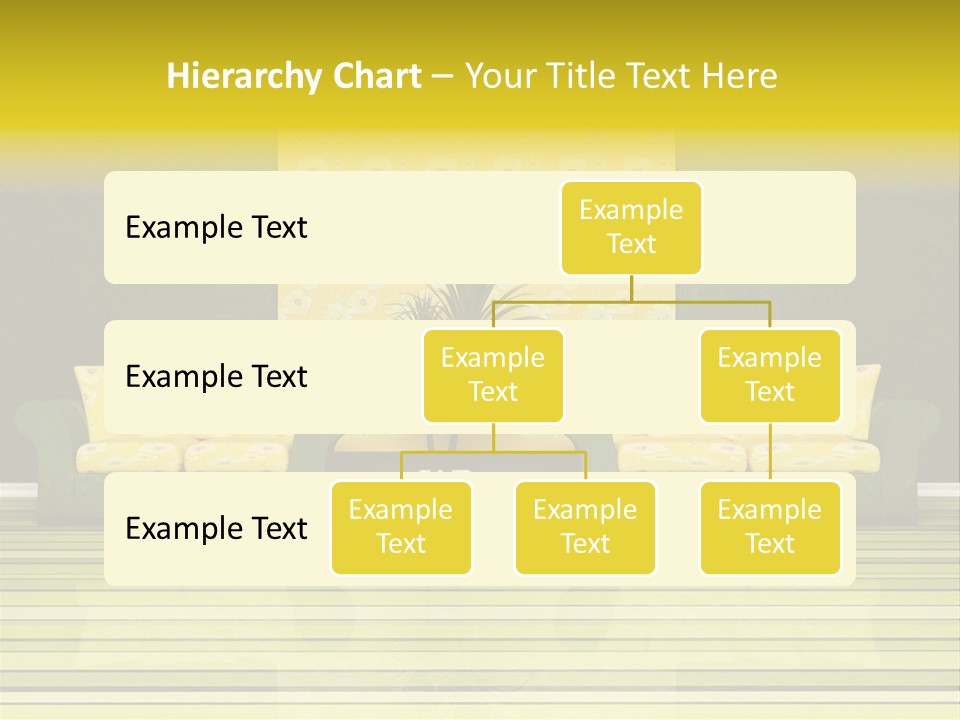 Hierarchy Chart – Your Title Text Here

Example Text

Example Text

Example Text

Example Text

Example Text

Example Text

Example Text

Example Text

Example Text